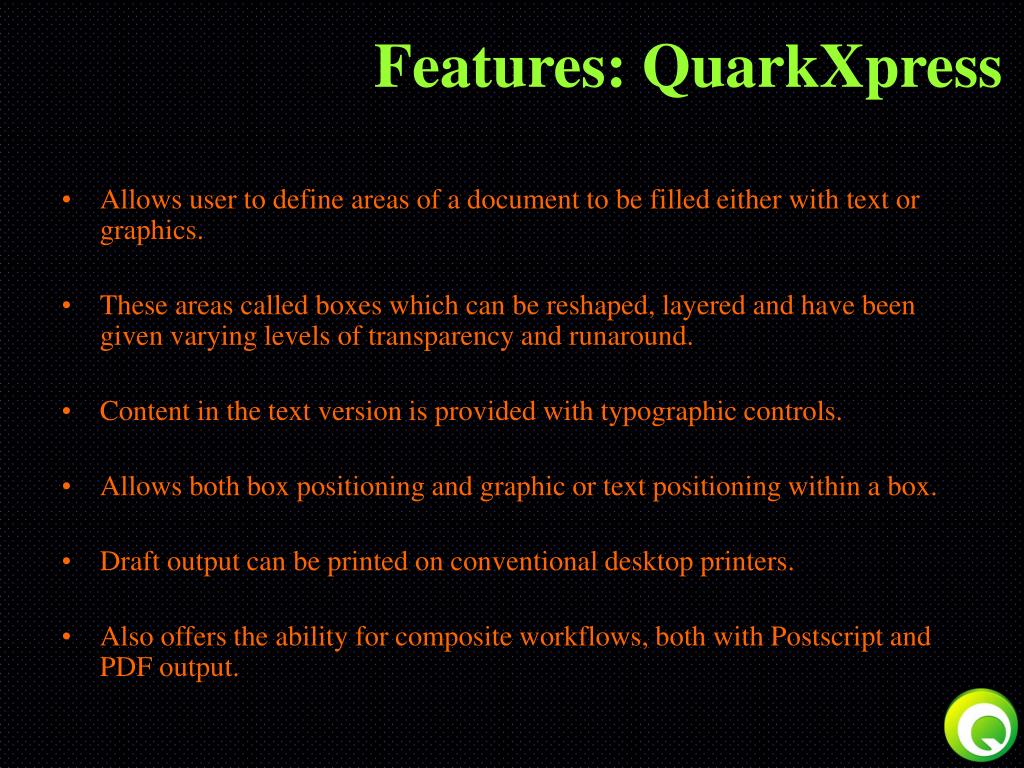 Features: QuarkXpress

• Allows user to define areas of a document to be filled either with text or graphics.

• These areas called boxes which can be reshaped, layered and have been given varying levels of transparency and runaround.

• Content in the text version is provided with typographic controls.

• Allows both box positioning and graphic or text positioning within a box.

• Draft output can be printed on conventional desktop printers.

• Also offers the ability for composite workflows, both with Postscript and PDF output.